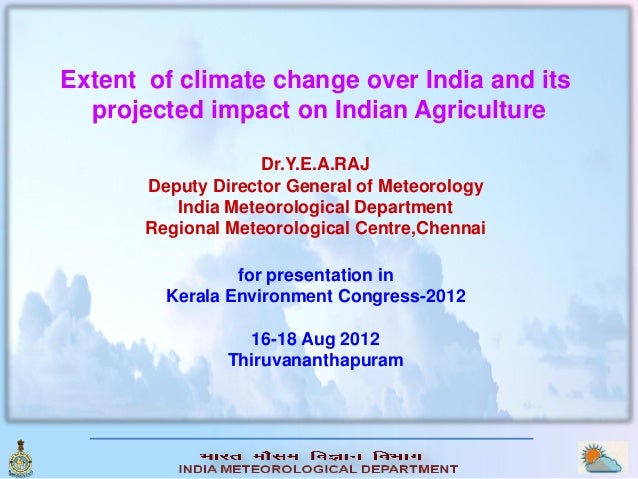 Extent of climate change over India and its projected impact on Indian Agriculture

Dr.Y.E.A.RAJ
Deputy Director General of Meteorology
India Meteorological Department
Regional Meteorological Centre,Chennai

for presentation in
Kerala Environment Congress-2012

16-18 Aug 2012
Thiruvananthapuram

भारत मौसम विज्ञान विभाग
INDIA METEOROLOGICAL DEPARTMENT